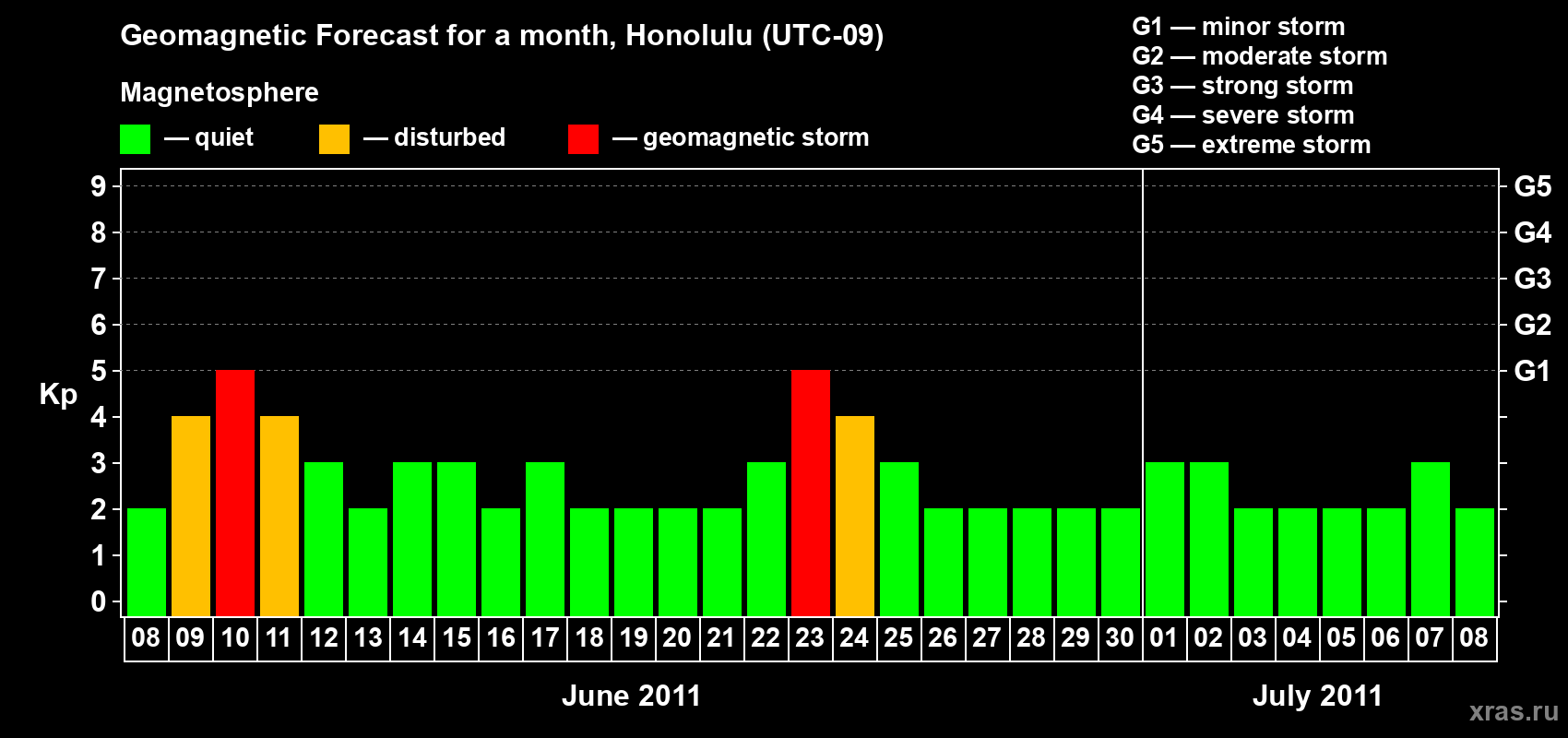 Geomagnetic Forecast for a month, Honolulu (UTC-09)

Magnetosphere

— quiet — disturbed — geomagnetic storm

G1 — minor storm
G2 — moderate storm
G3 — strong storm
G4 — severe storm
G5 — extreme storm

Kp

9
8
7
6
5
4
3
2
1
0

G5
G4
G3
G2
G1

08 09 10 11 12 13 14 15 16 17 18 19 20 21 22 23 24 25 26 27 28 29 30 01 02 03 04 05 06 07 08

June 2011

July 2011

xras.ru